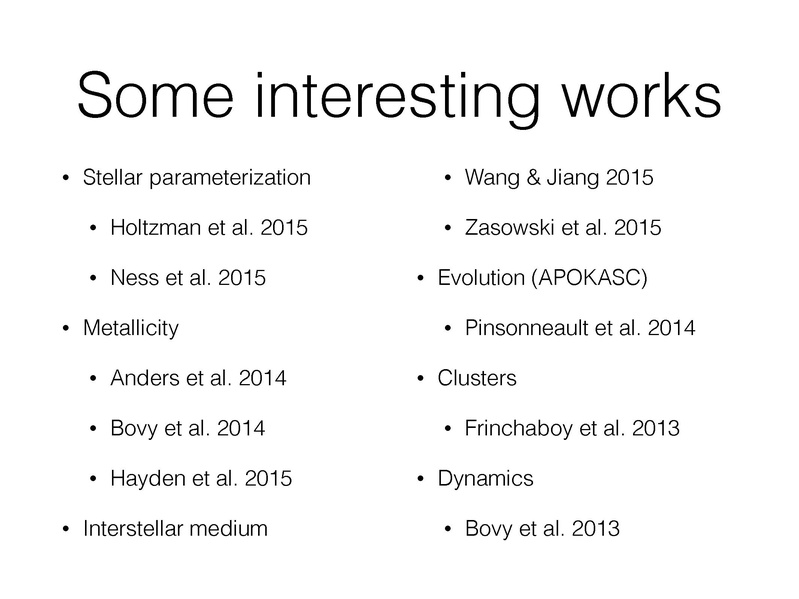 Some interesting works

• Stellar parameterization
  • Holtzman et al. 2015
  • Ness et al. 2015
• Metallicity
  • Anders et al. 2014
  • Bovy et al. 2014
  • Hayden et al. 2015
• Interstellar medium

  • Wang & Jiang 2015
  • Zasowski et al. 2015
• Evolution (APOKASC)
  • Pinsonneault et al. 2014
• Clusters
  • Frinchaboy et al. 2013
• Dynamics
  • Bovy et al. 2013